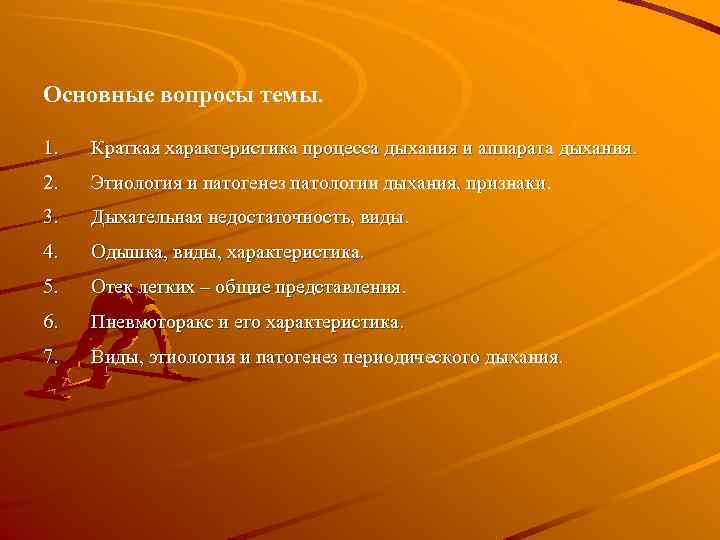 Основные вопросы темы.

1. Краткая характеристика процесса дыхания и аппарата дыхания.

2. Этиология и патогенез патологии дыхания, признаки.

3. Дыхательная недостаточность, виды.

4. Одышка, виды, характеристика.

5. Отек легких – общие представления.

6. Пневмоторакс и его характеристика.

7. Виды, этиология и патогенез периодического дыхания.